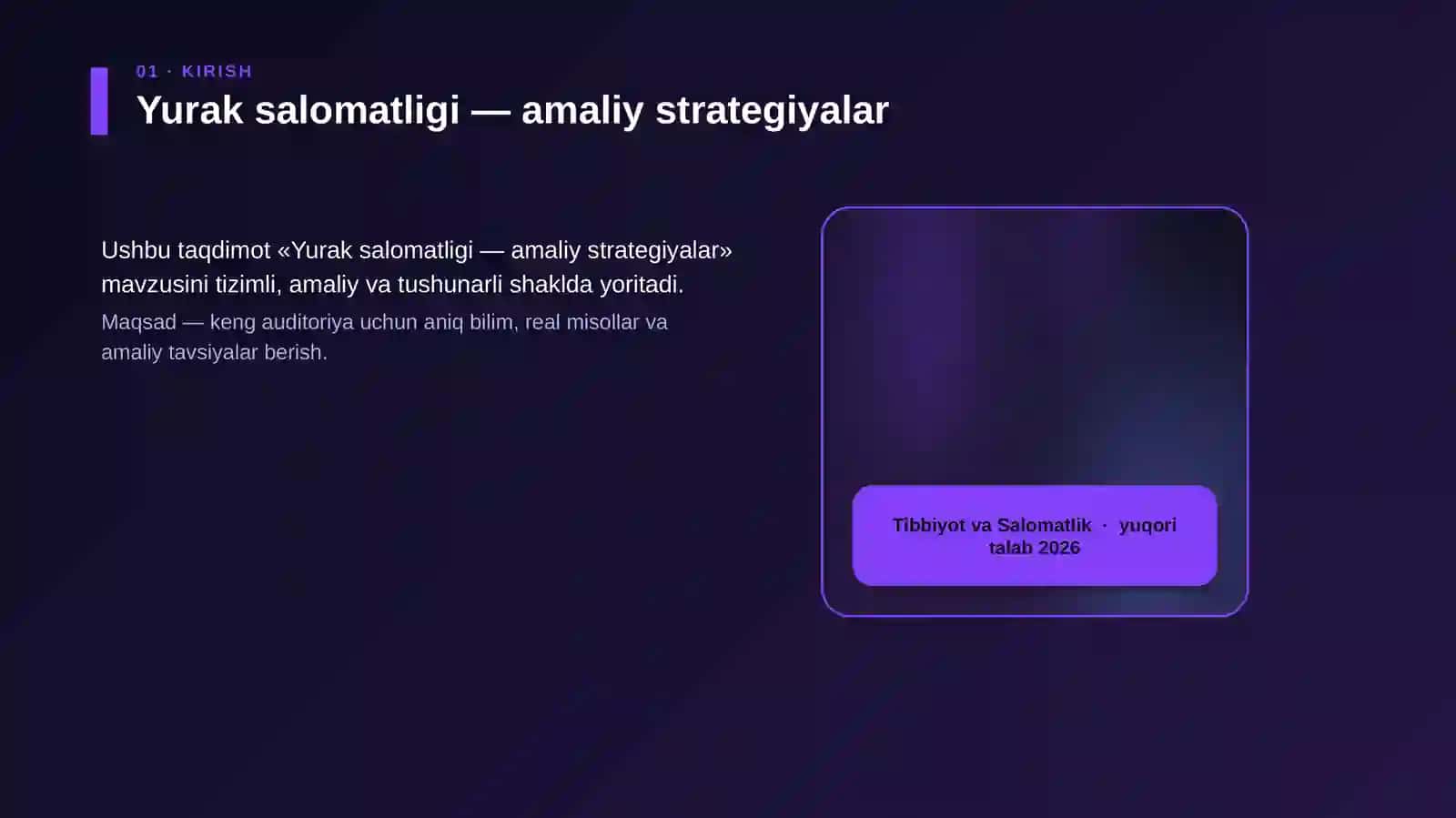 01 · KIRISH

Yurak salomatligi — amaliy strategiyalar

Ushbu taqdimot «Yurak salomatligi — amaliy strategiyalar» mavzusini tizimli, amaliy va tushunarli shaklda yoritadi.

Maqsad — keng auditoriya uchun aniq bilim, real misollar va amaliy tavsiyalar berish.

Tibbiyot va Salomatlik · yuqori talab 2026